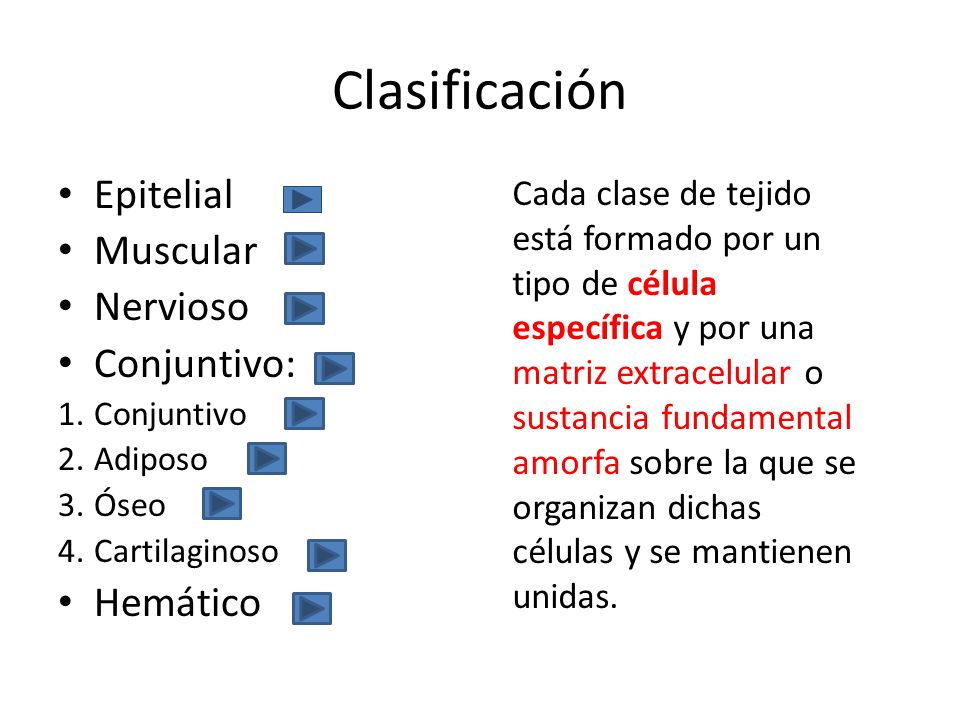 Clasificación

• Epitelial
• Muscular
• Nervioso
• Conjuntivo:
1. Conjuntivo
2. Adiposo
3. Óseo
4. Cartilaginoso
• Hemático

Cada clase de tejido está formado por un tipo de célula específica y por una matriz extracelular o sustancia fundamental amorfa sobre la que se organizan dichas células y se mantienen unidas.